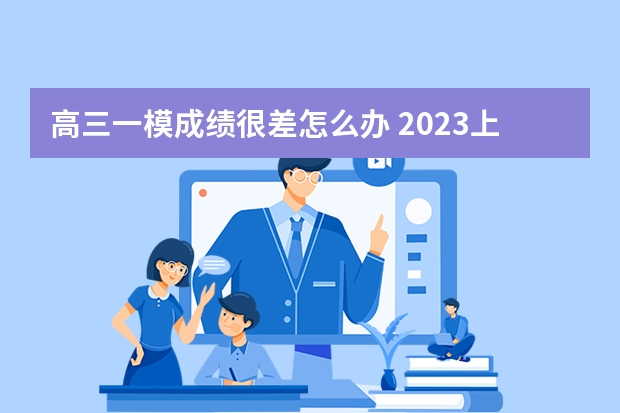 高三一模成绩很差怎么办 2023上